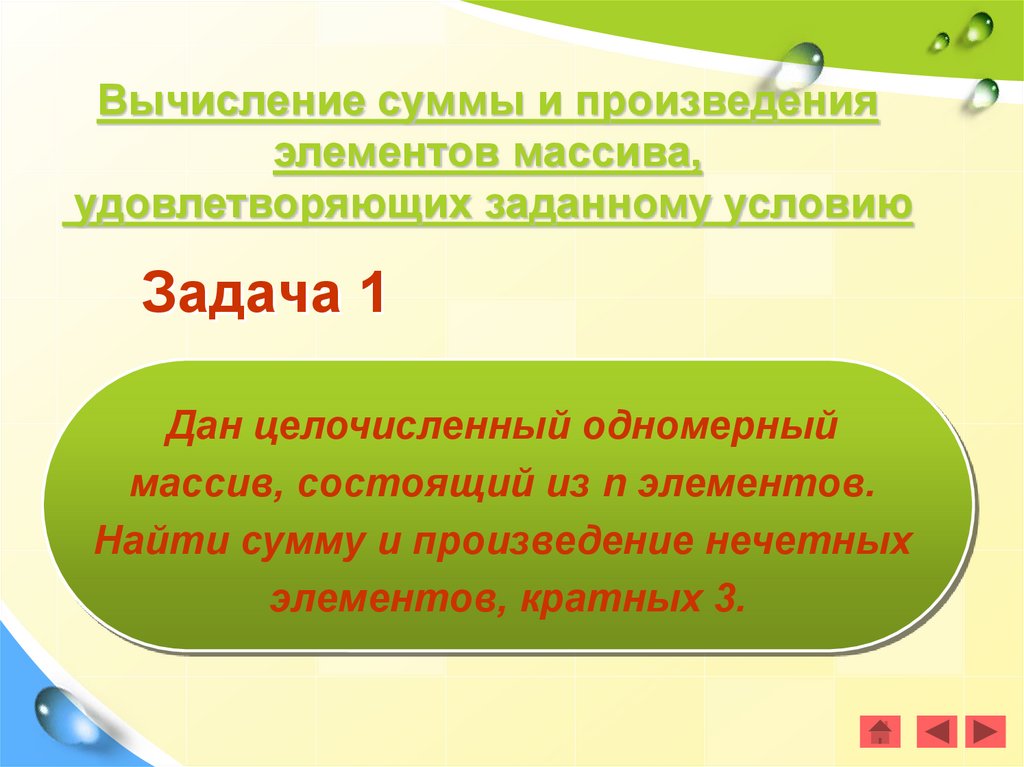 Вычисление суммы и произведения элементов массива, удовлетворяющих заданному условию

Задача 1

Дан целочисленный одномерный массив, состоящий из n элементов. Найти сумму и произведение нечетных элементов, кратных 3.